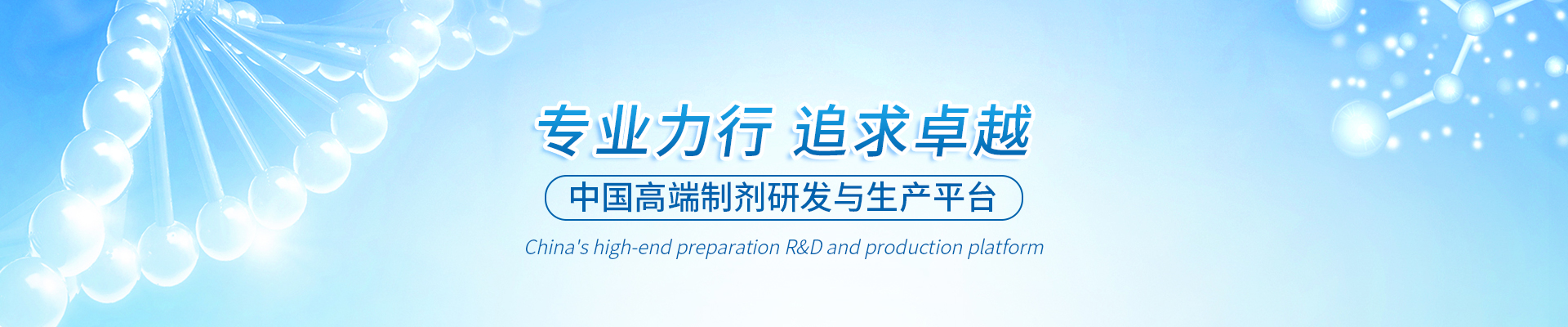 专业力行 追求卓越

中国高端制剂研发与生产平台

China's high-end preparation R&D and production platform